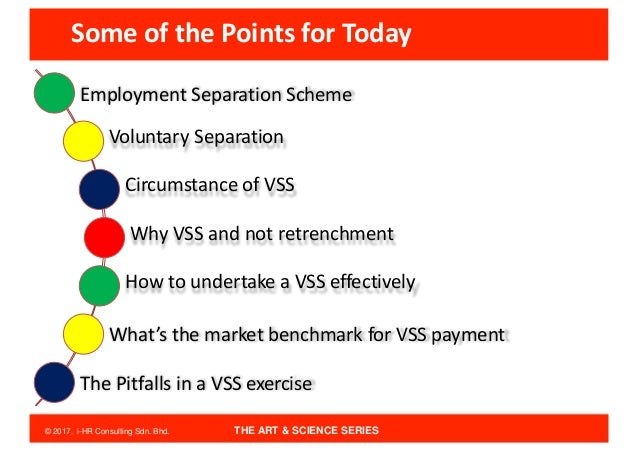 Some of the Points for Today

Employment Separation Scheme

Voluntary Separation

Circumstance of VSS

Why VSS and not retrenchment

How to undertake a VSS effectively

What's the market benchmark for VSS payment

The Pitfalls in a VSS exercise

© 2017, i-HR Consulting Sdn. Bhd.

THE ART & SCIENCE SERIES